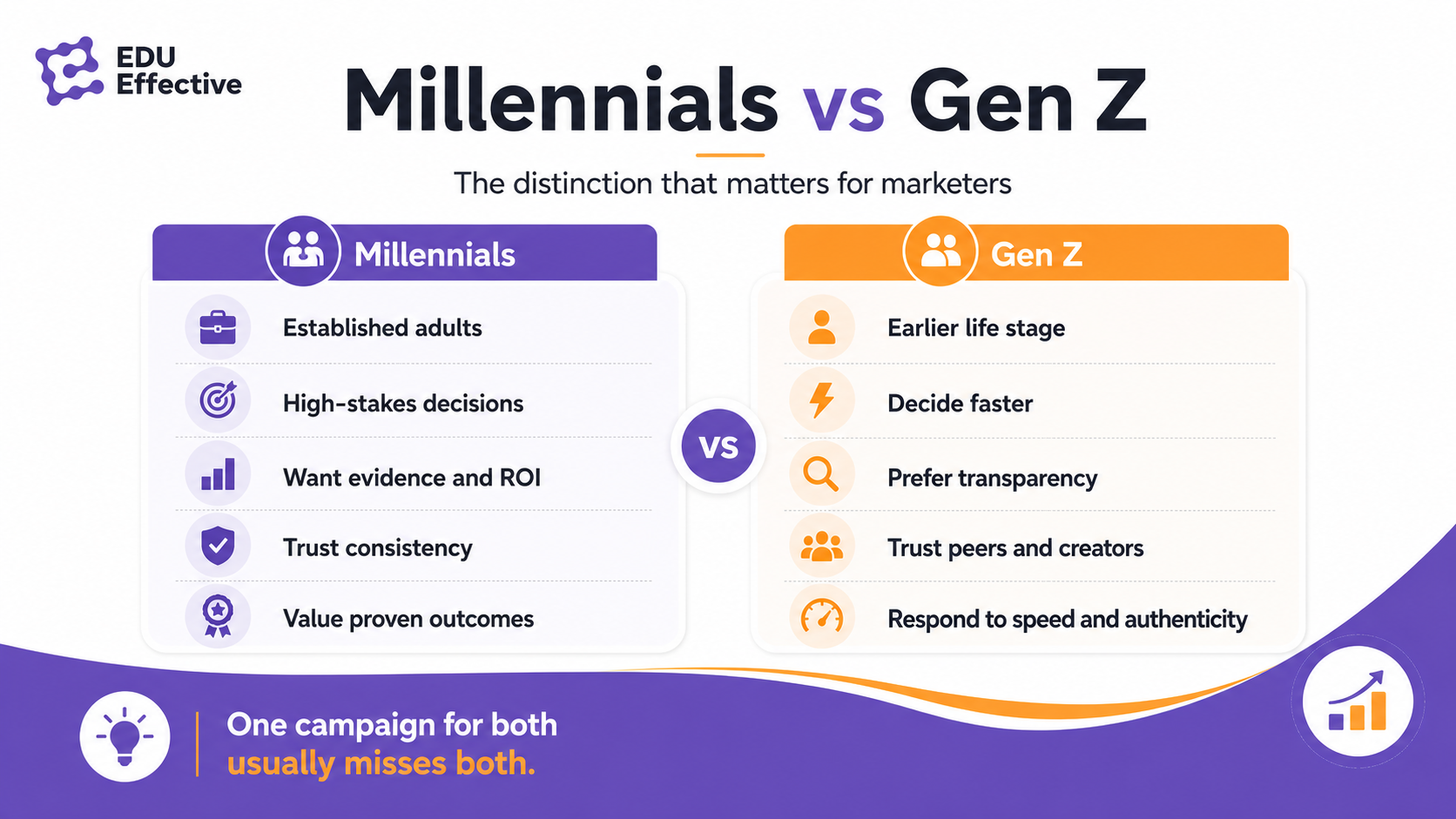 EDU Effective

Millennials vs Gen Z

The distinction that matters for marketers

Millennials

Established adults

High-stakes decisions

Want evidence and ROI

Trust consistency

Value proven outcomes

VS

Gen Z

Earlier life stage

Decide faster

Prefer transparency

Trust peers and creators

Respond to speed and authenticity

One campaign for both usually misses both.